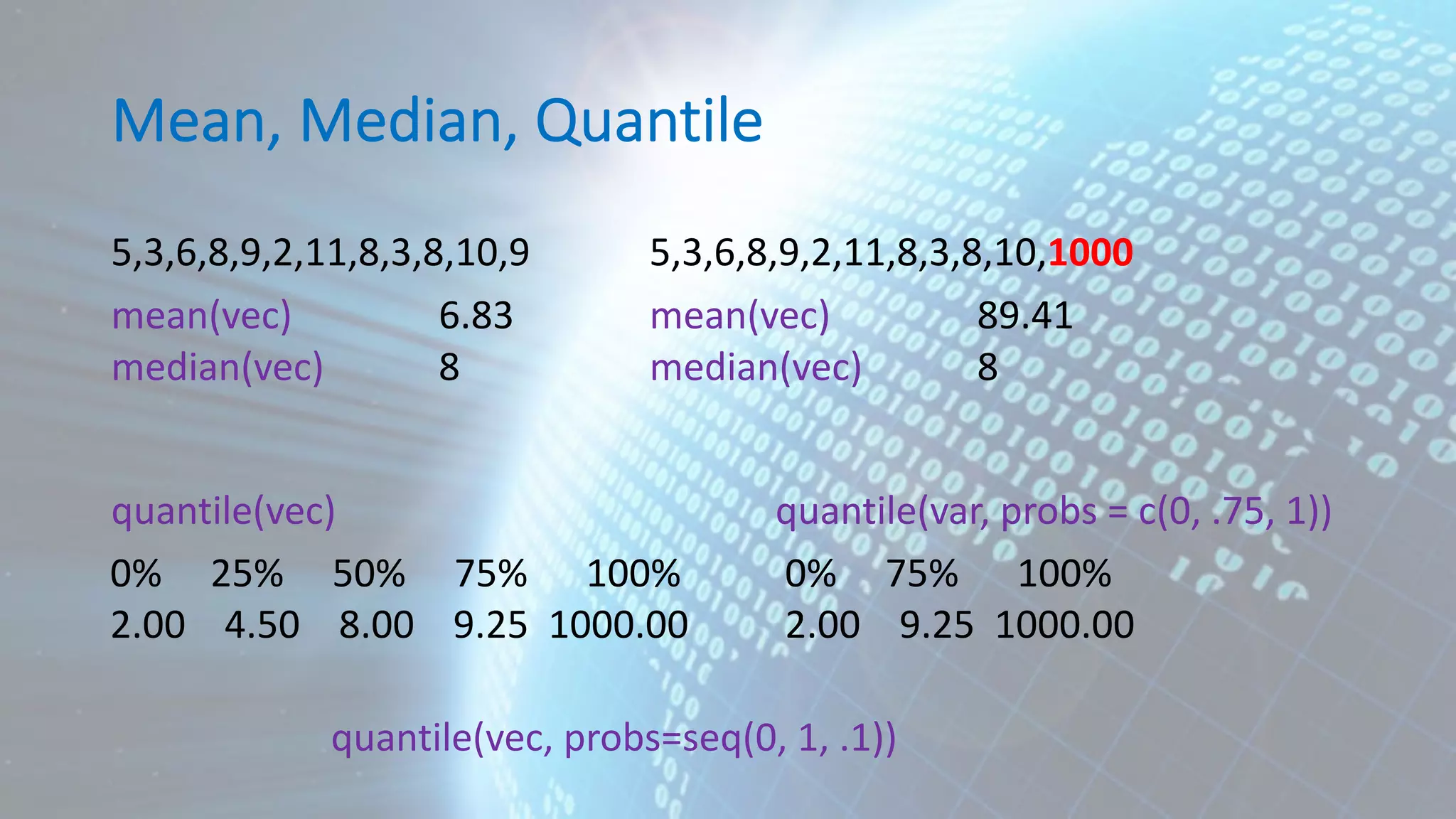 Mean, Median, Quantile

5,3,6,8,9,2,11,8,3,8,10,9

mean(vec) 6.83
median(vec) 8

5,3,6,8,9,2,11,8,3,8,10,1000

mean(vec) 89.41
median(vec) 8

quantile(vec)

| 0% | 25% | 50% | 75% | 100% |
|---|---|---|---|---|
| 2.00 | 4.50 | 8.00 | 9.25 | 1000.00 |

quantile(var, probs = c(0, .75, 1))

| 0% | 75% | 100% |
|---|---|---|
| 2.00 | 9.25 | 1000.00 |

quantile(vec, probs=seq(0, 1, .1))